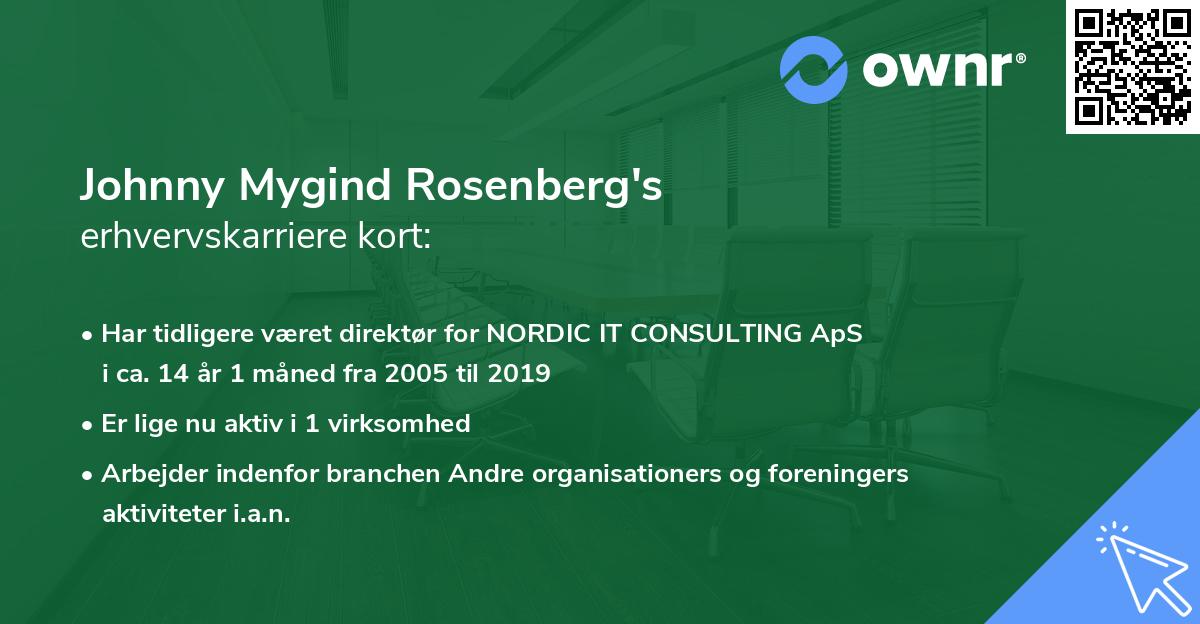 ownr®

Johnny Mygind Rosenberg's
erhvervskarriere kort:

• Har tidligere været direktør for NORDIC IT CONSULTING ApS i ca. 14 år 1 måned fra 2005 til 2019
• Er lige nu aktiv i 1 virksomhed
• Arbejder indenfor branchen Andre organisationers og foreningers aktiviteter i.a.n.